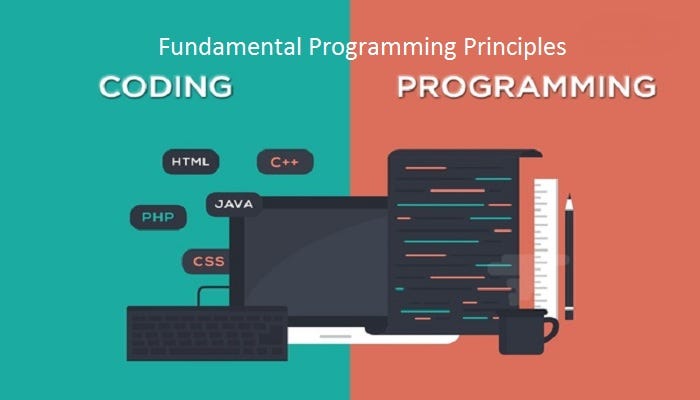 Fundamental Programming Principles

CODING

PROGRAMMING

HTML

C++

JAVA

PHP

CSS